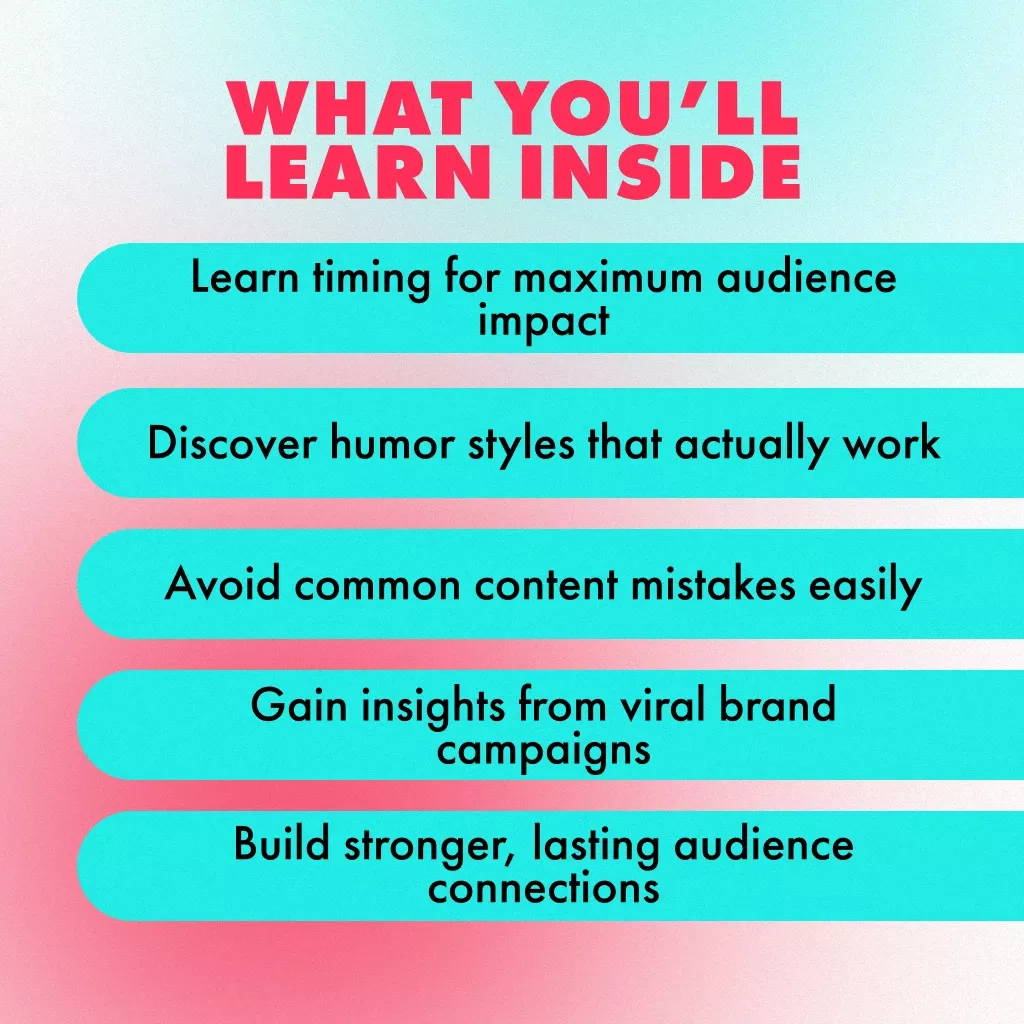 WHAT YOU'LL LEARN INSIDE

Learn timing for maximum audience impact

Discover humor styles that actually work

Avoid common content mistakes easily

Gain insights from viral brand campaigns

Build stronger, lasting audience connections